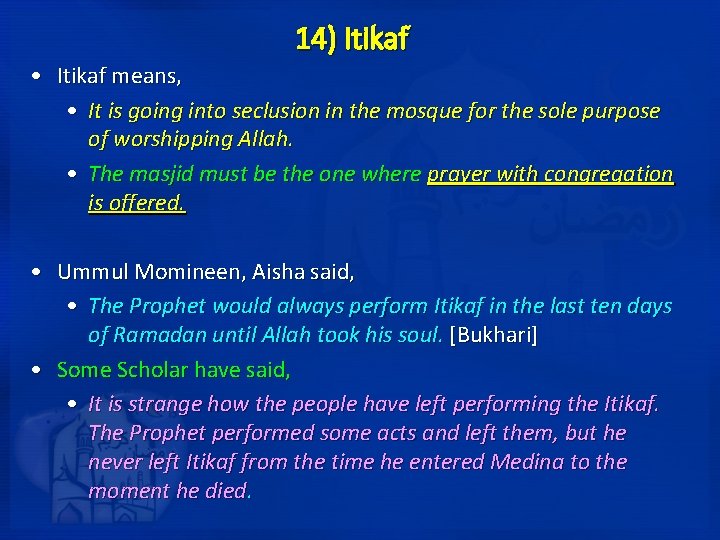 14) Itikaf

• Itikaf means,
  • It is going into seclusion in the mosque for the sole purpose of worshipping Allah.
  • The masjid must be the one where prayer with congregation is offered.

• Ummul Momineen, Aisha said,
  • The Prophet would always perform Itikaf in the last ten days of Ramadan until Allah took his soul. [Bukhari]
• Some Scholar have said,
  • It is strange how the people have left performing the Itikaf. The Prophet performed some acts and left them, but he never left Itikaf from the time he entered Medina to the moment he died.